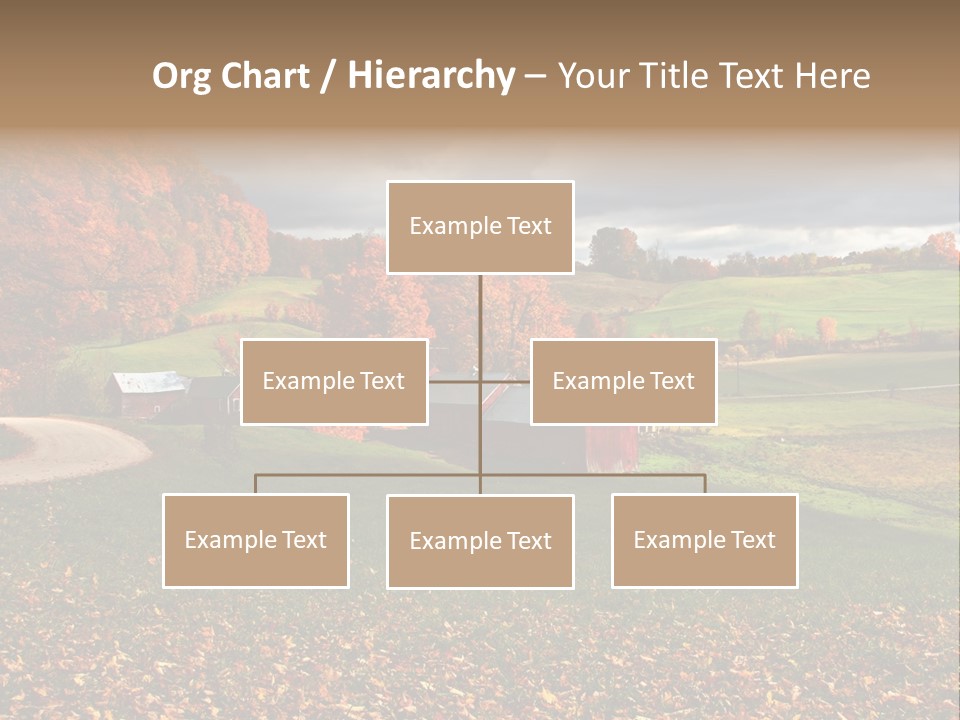 Org Chart / Hierarchy – Your Title Text Here

Example Text

Example Text

Example Text

Example Text

Example Text

Example Text